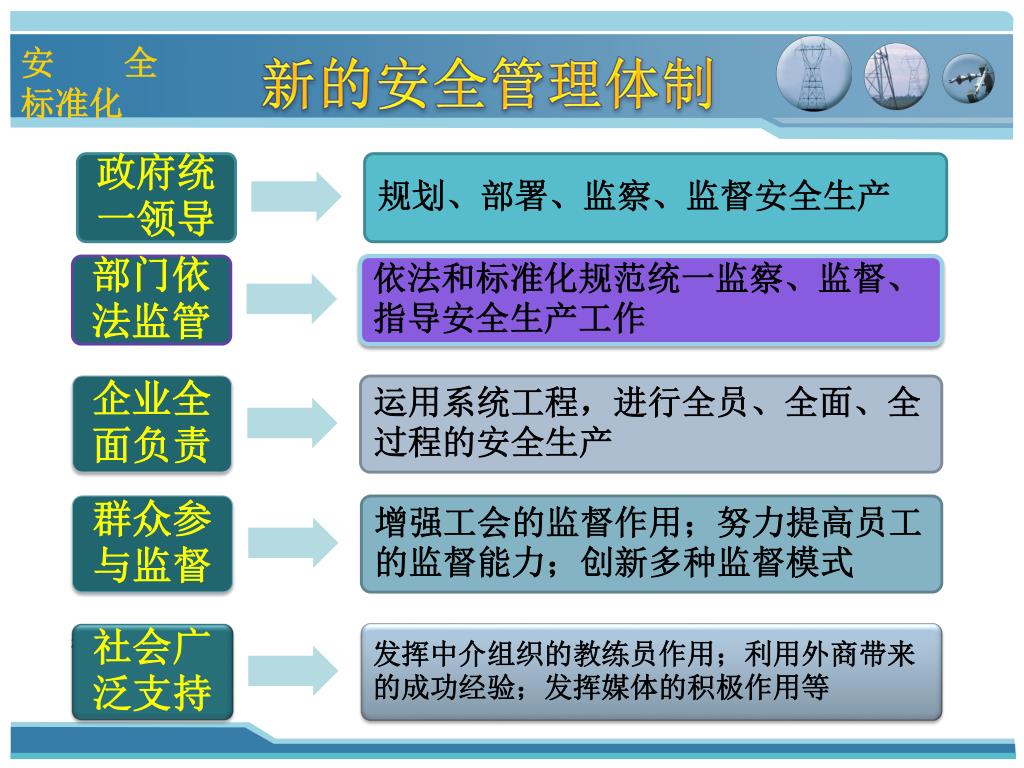 安 全
标准化

新的安全管理体制

政府统一领导

规划、部署、监察、监督安全生产

部门依法监管

依法和标准化规范统一监察、监督、指导安全生产工作

企业全面负责

运用系统工程，进行全员、全面、全过程的安全生产

群众参与监督

增强工会的监督作用；努力提高员工的监督能力；创新多种监督模式

社会广泛支持

发挥中介组织的教练员作用；利用外商带来的成功经验；发挥媒体的积极作用等